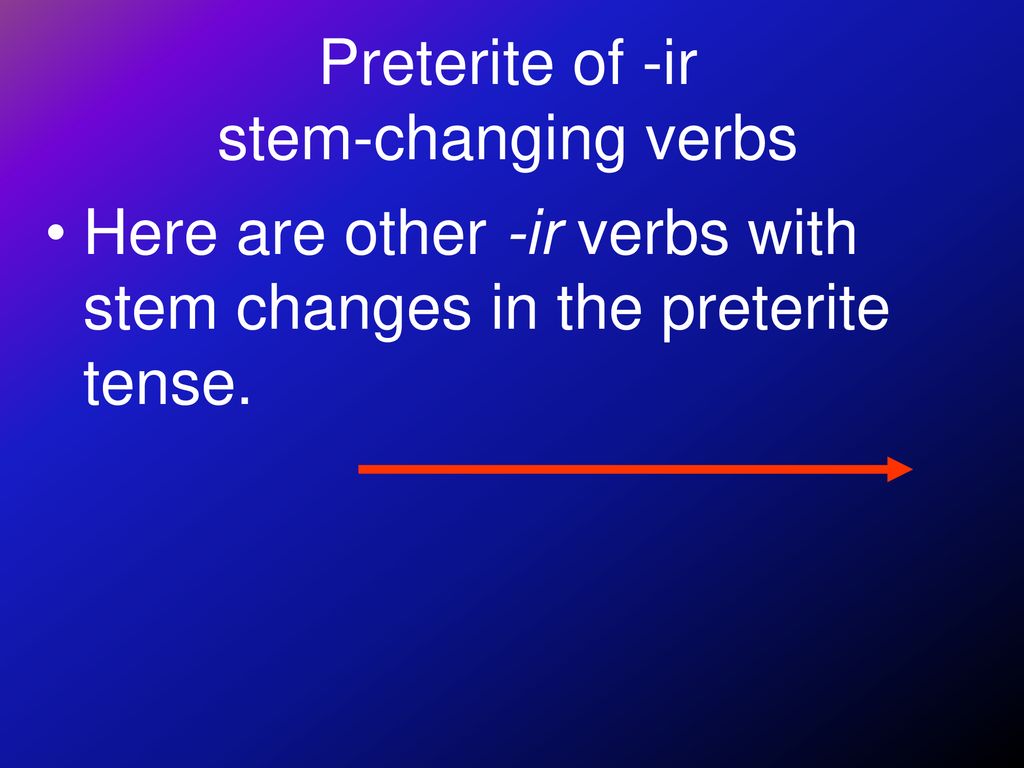 Preterite of -ir stem-changing verbs

• Here are other -ir verbs with stem changes in the preterite tense.